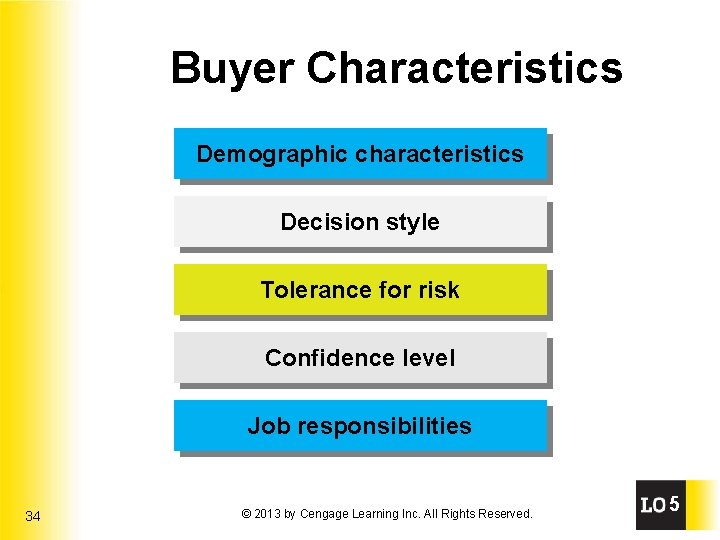 Buyer Characteristics

Demographic characteristics

Decision style

Tolerance for risk

Confidence level

Job responsibilities

34

© 2013 by Cengage Learning Inc. All Rights Reserved.

LO 5